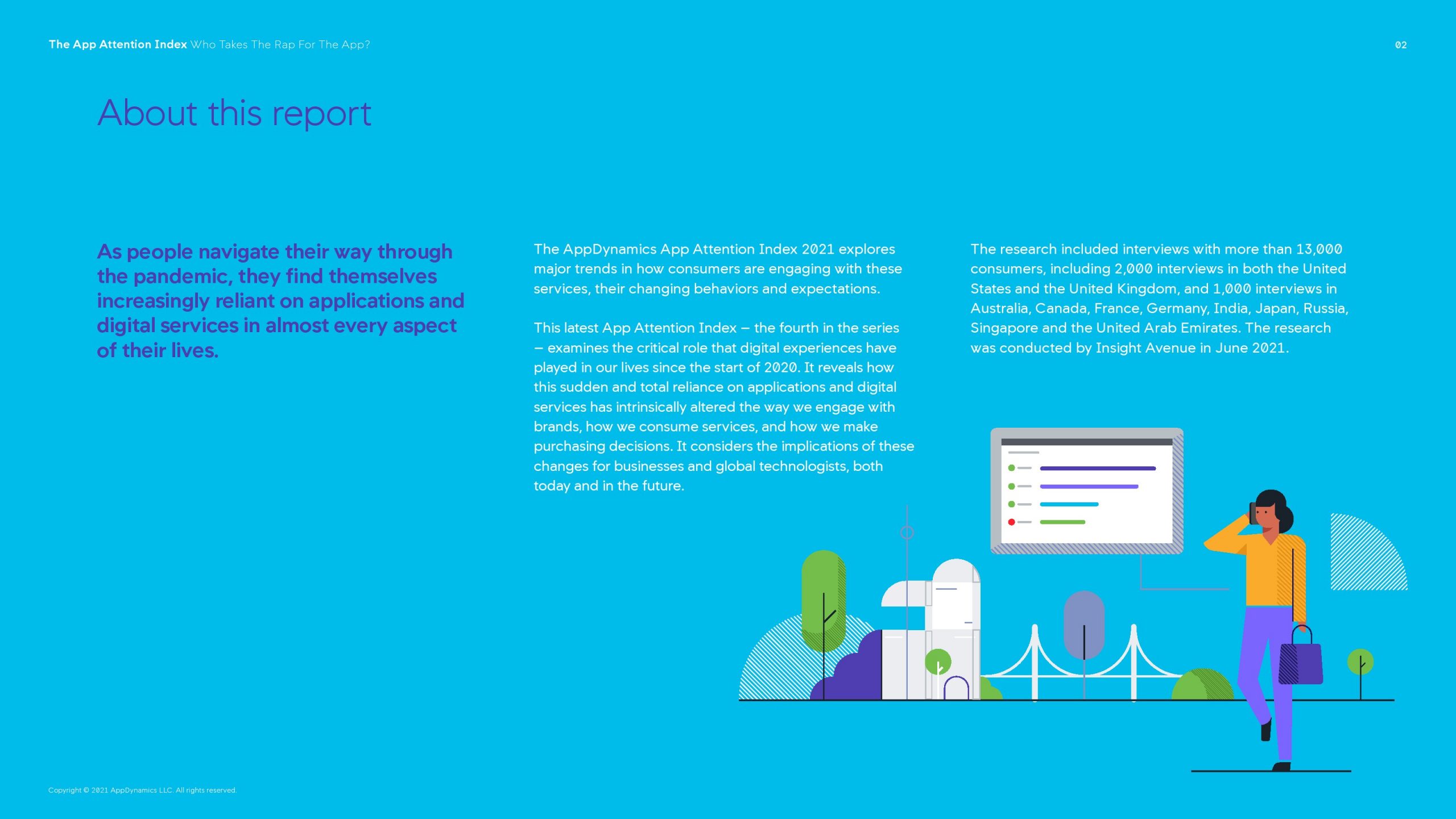 The App Attention Index Who Takes The Rap For The App?

02

About this report

As people navigate their way through the pandemic, they find themselves increasingly reliant on applications and digital services in almost every aspect of their lives.

The AppDynamics App Attention Index 2021 explores major trends in how consumers are engaging with these services, their changing behaviors and expectations.

This latest App Attention Index – the fourth in the series – examines the critical role that digital experiences have played in our lives since the start of 2020. It reveals how this sudden and total reliance on applications and digital services has intrinsically altered the way we engage with brands, how we consume services, and how we make purchasing decisions. It considers the implications of these changes for businesses and global technologists, both today and in the future.

The research included interviews with more than 13,000 consumers, including 2,000 interviews in both the United States and the United Kingdom, and 1,000 interviews in Australia, Canada, France, Germany, India, Japan, Russia, Singapore and the United Arab Emirates. The research was conducted by Insight Avenue in June 2021.

Copyright © 2021 AppDynamics LLC. All rights reserved.